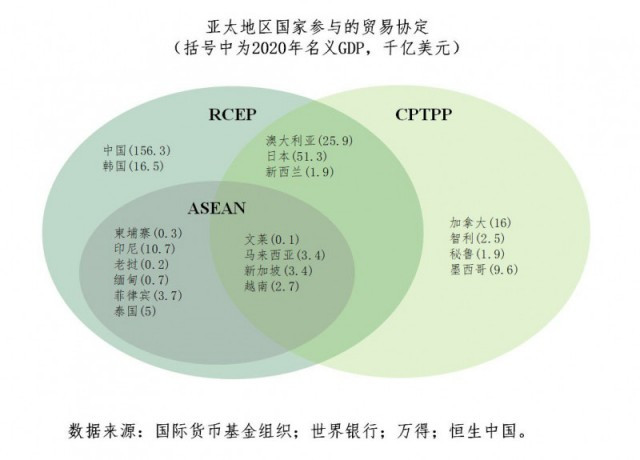 亚太地区国家参与的贸易协定
（括号中为2020年名义GDP，千亿美元）

RCEP

CPTPP

中国(156.3)
韩国(16.5)

澳大利亚(25.9)
日本(51.3)
新西兰(1.9)

ASEAN

柬埔寨(0.3)
印尼(10.7)
老挝(0.2)
缅甸(0.7)
菲律宾(3.7)
泰国(5)

文莱(0.1)
马来西亚(3.4)
新加坡(3.4)
越南(2.7)

加拿大(16)
智利(2.5)
秘鲁(1.9)
墨西哥(9.6)

数据来源：国际货币基金组织；世界银行；万得；恒生中国。